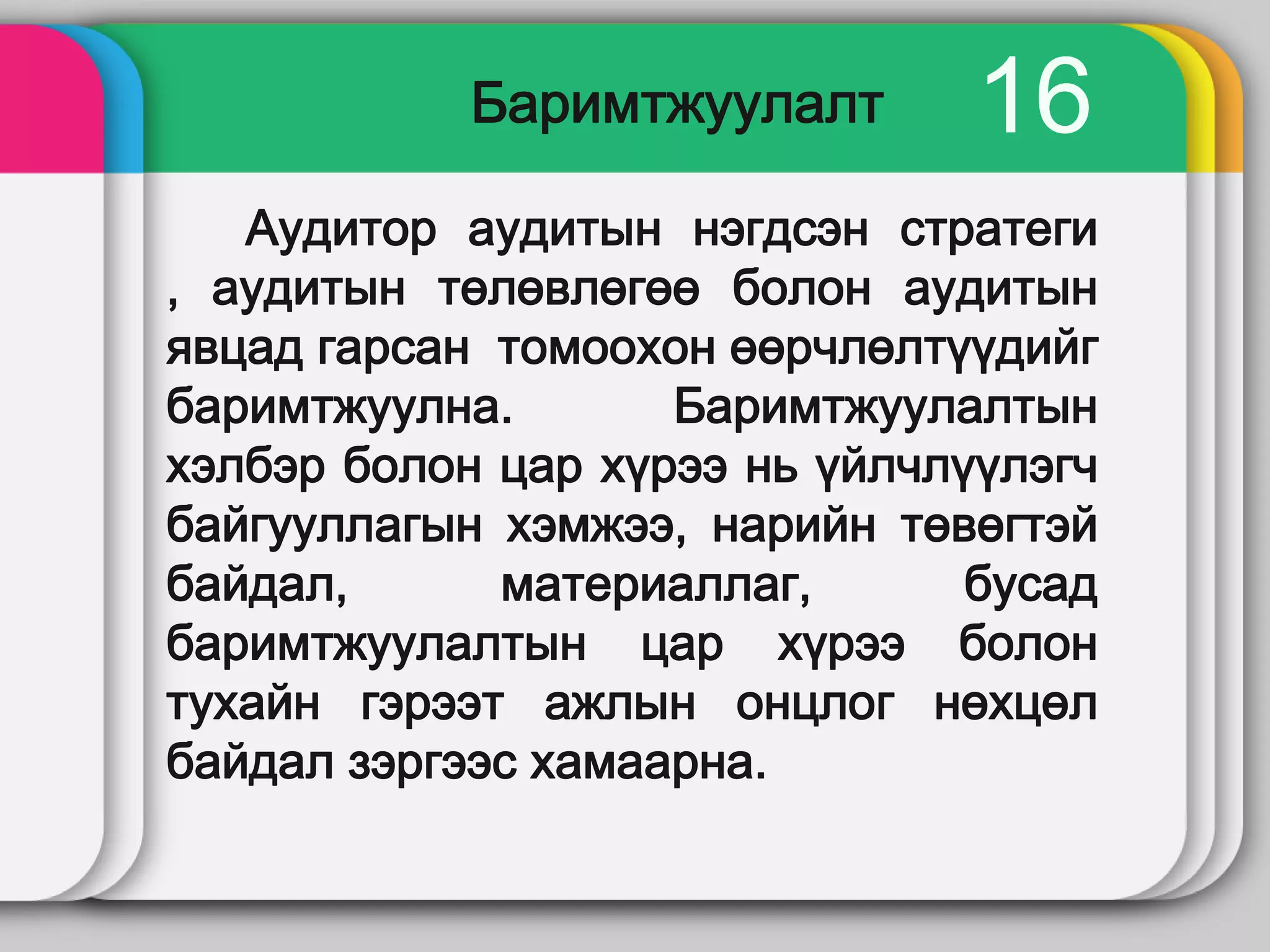 Баримтжуулалт

16

Аудитор аудитын нэгдсэн стратеги , аудитын төлөвлөгөө болон аудитын явцад гарсан томоохон өөрчлөлтүүдийг баримтжуулна. Баримтжуулалтын хэлбэр болон цар хүрээ нь үйлчлүүлэгч байгууллагын хэмжээ, нарийн төвөгтэй байдал, материаллаг, бусад баримтжуулалтын цар хүрээ болон тухайн гэрээт ажлын онцлог нөхцөл байдал зэргээс хамаарна.